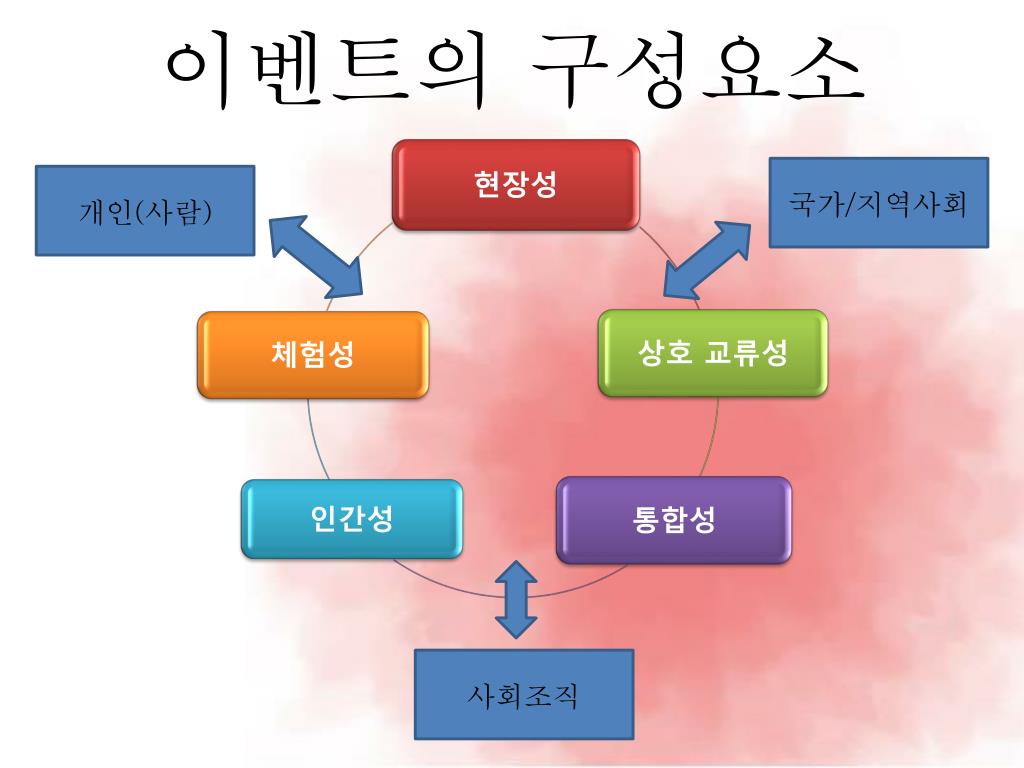 이벤트의 구성요소

개인(사람)

현장성

국가/지역사회

체험성

상호 교류성

인간성

통합성

사회조직